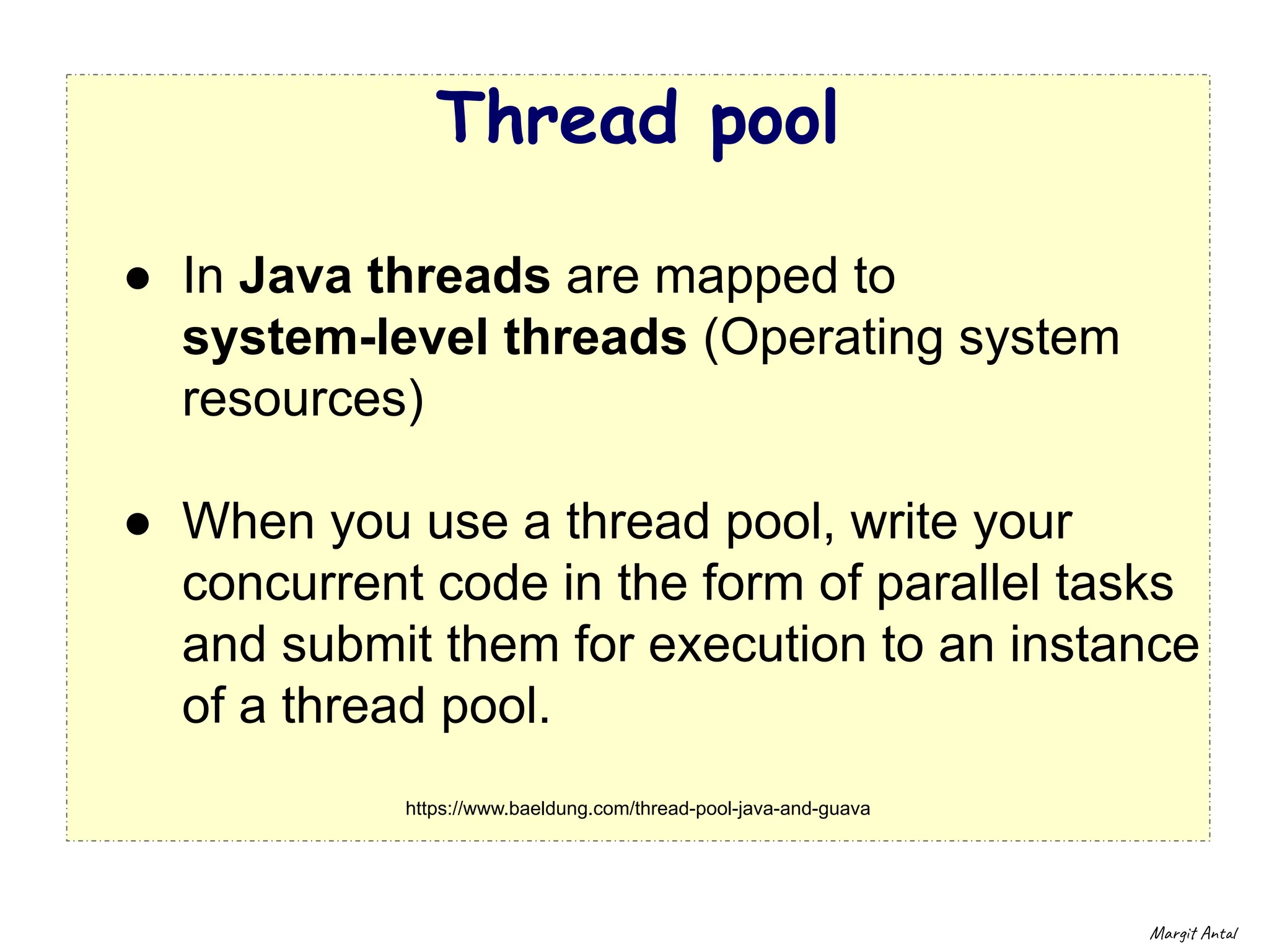 Thread pool

● In Java threads are mapped to system-level threads (Operating system resources)

● When you use a thread pool, write your concurrent code in the form of parallel tasks and submit them for execution to an instance of a thread pool.

https://www.baeldung.com/thread-pool-java-and-guava

Margit Antal